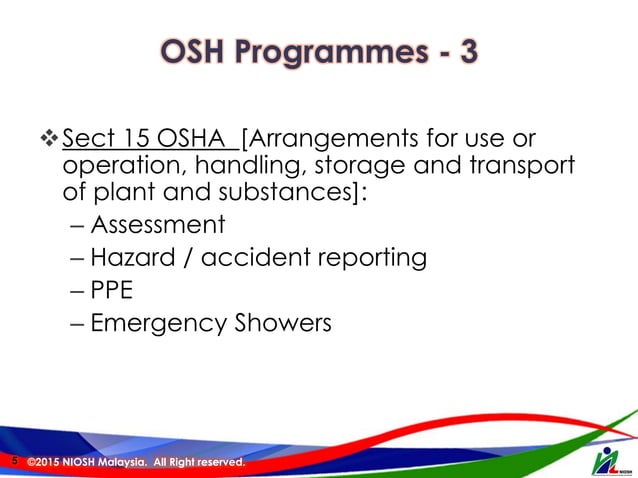 OSH Programmes - 3

❖ Sect 15 OSHA [Arrangements for use or operation, handling, storage and transport of plant and substances]:
– Assessment
– Hazard / accident reporting
– PPE
– Emergency Showers

5 ©2015 NIOSH Malaysia. All Right reserved.

NIOSH